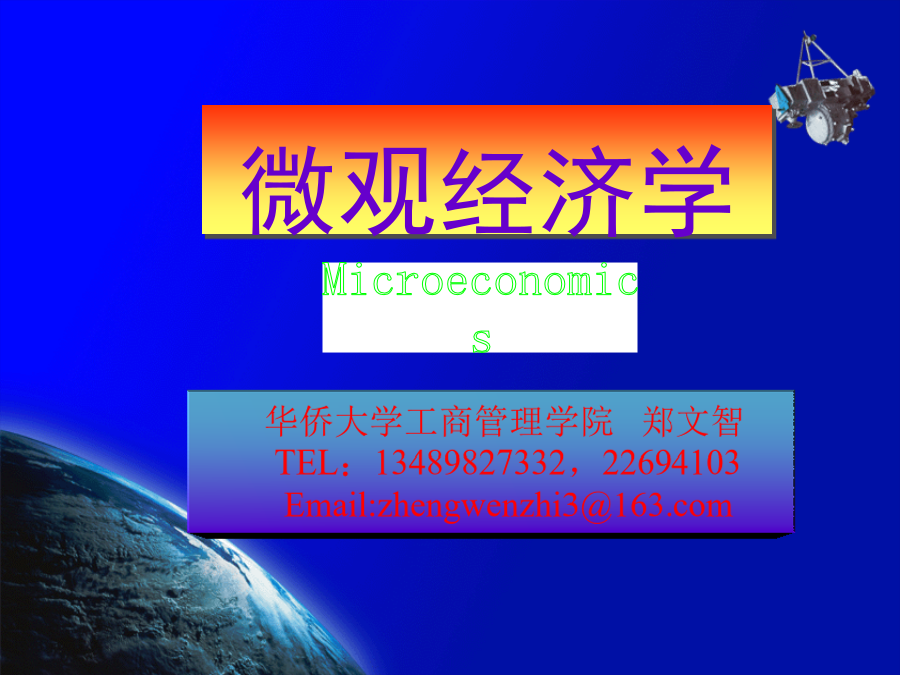 微观经济学

Microeconomics

华侨大学工商管理学院 郑文智
TEL：13489827332，22694103
Email:zhengwenzhi3@163.com